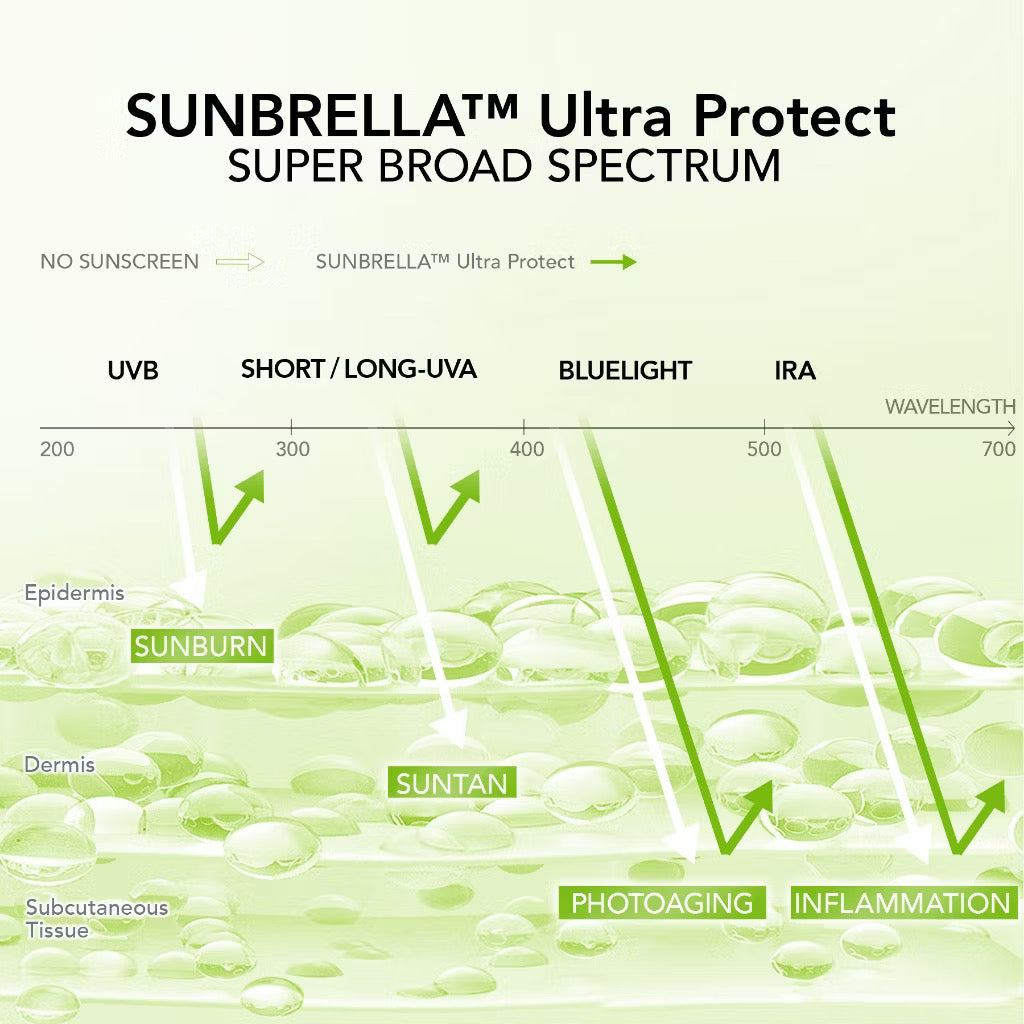 SUNBRELLA™ Ultra Protect
SUPER BROAD SPECTRUM

NO SUNSCREEN SUNBRELLA™ Ultra Protect

UVB SHORT / LONG-UVA BLUELIGHT IRA

WAVELENGTH

200 300 400 500 700

Epidermis

SUNBURN

Dermis

SUNTAN

Subcutaneous Tissue

PHOTOAGING INFLAMMATION